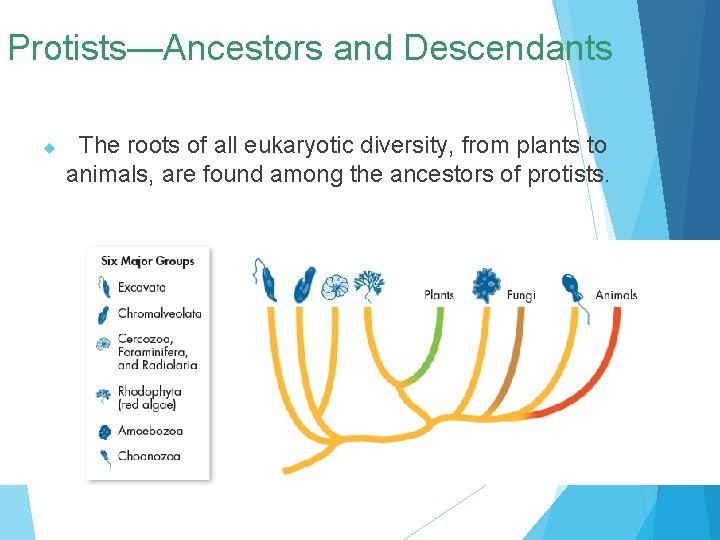 Protists—Ancestors and Descendants

The roots of all eukaryotic diversity, from plants to animals, are found among the ancestors of protists.

Six Major Groups
Excavata
Chromalveolata
Cercozoa, Foraminifera, and Radiolaria
Rhodophyta (red algae)
Amoebozoa
Choanozoa

Plants
Fungi
Animals